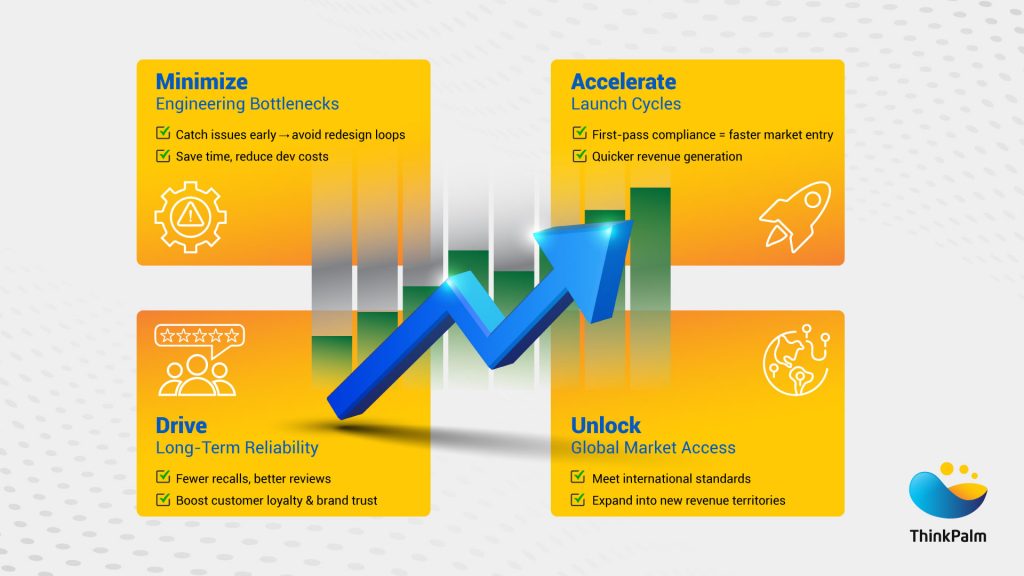 Minimize
Engineering Bottlenecks

☑ Catch issues early → avoid redesign loops
☑ Save time, reduce dev costs

Accelerate
Launch Cycles

☑ First-pass compliance = faster market entry
☑ Quicker revenue generation

Drive
Long-Term Reliability

☑ Fewer recalls, better reviews
☑ Boost customer loyalty & brand trust

Unlock
Global Market Access

☑ Meet international standards
☑ Expand into new revenue territories

ThinkPalm